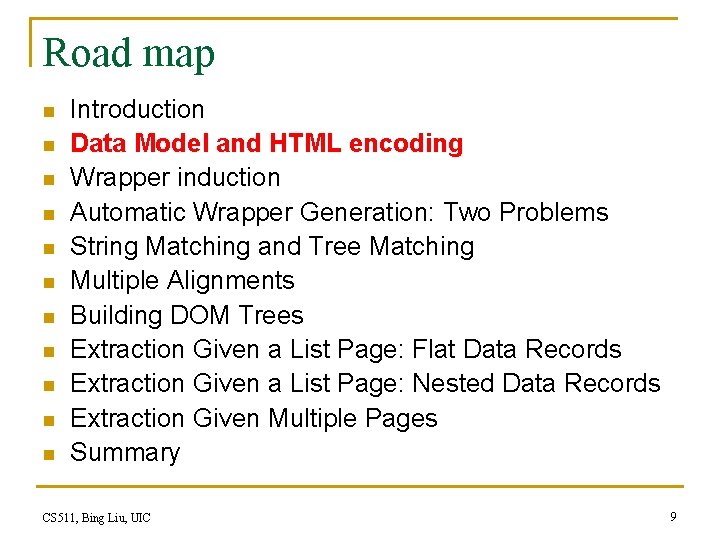 Road map

- Introduction
- Data Model and HTML encoding
- Wrapper induction
- Automatic Wrapper Generation: Two Problems
- String Matching and Tree Matching
- Multiple Alignments
- Building DOM Trees
- Extraction Given a List Page: Flat Data Records
- Extraction Given a List Page: Nested Data Records
- Extraction Given Multiple Pages
- Summary

CS511, Bing Liu, UIC

9